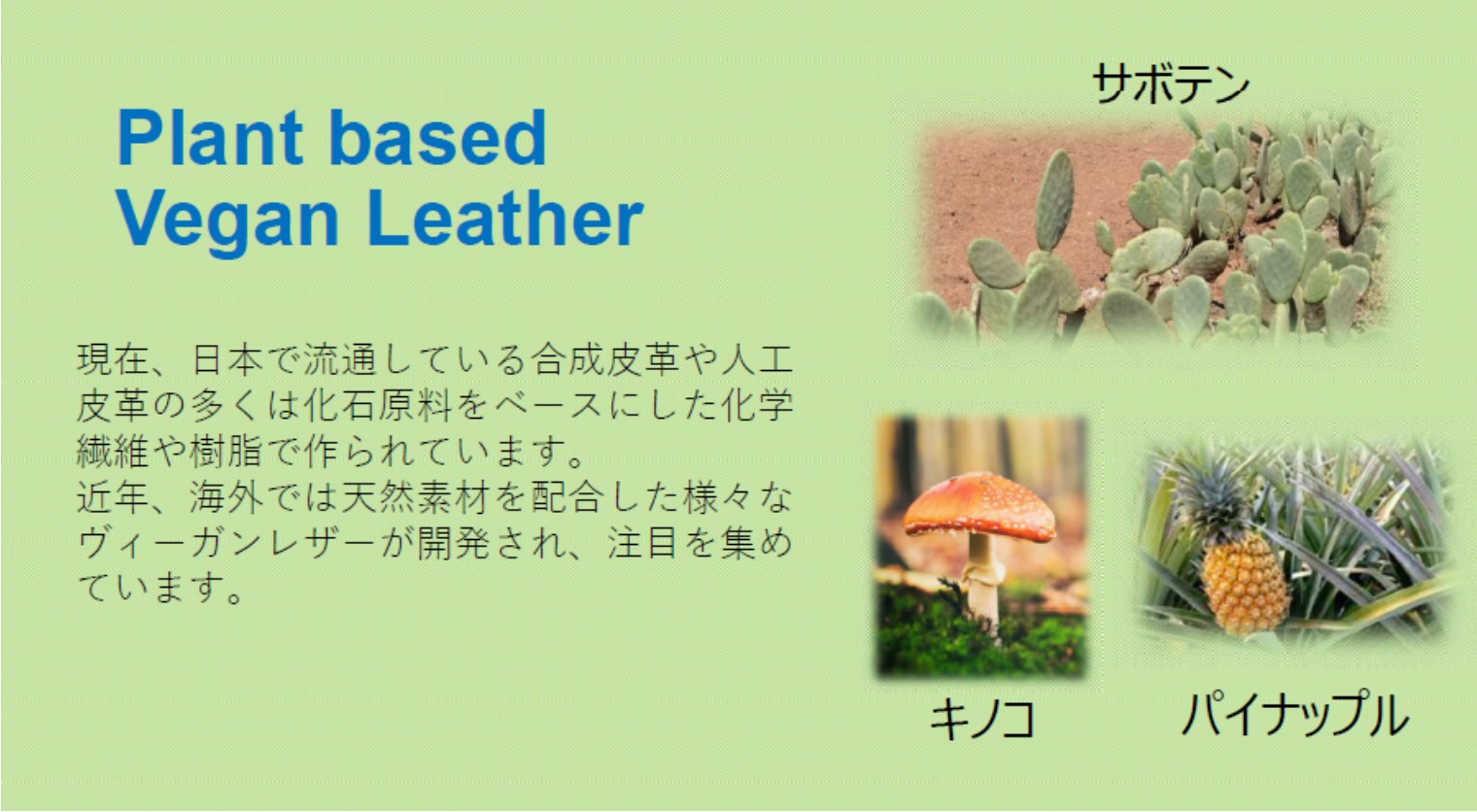 Plant based
Vegan Leather

現在、日本で流通している合成皮革や人工皮革の多くは化石原料をベースにした化学繊維や樹脂で作られています。
近年、海外では天然素材を配合した様々なヴィーガンレザーが開発され、注目を集めています。

サボテン

キノコ

パイナップル